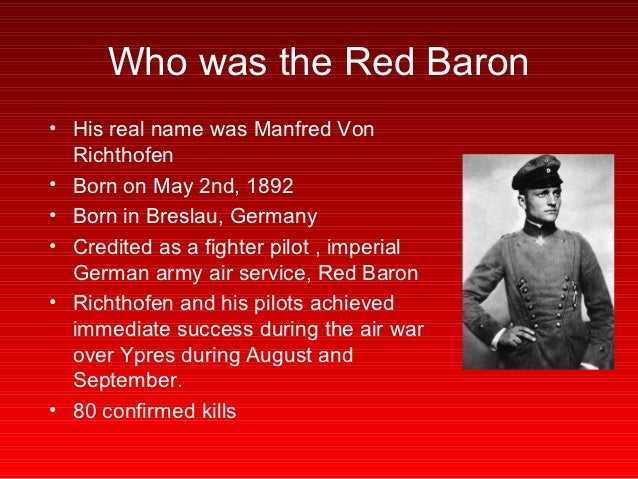 Who was the Red Baron

• His real name was Manfred Von Richthofen
• Born on May 2nd, 1892
• Born in Breslau, Germany
• Credited as a fighter pilot , imperial German army air service, Red Baron
• Richthofen and his pilots achieved immediate success during the air war over Ypres during August and September.
• 80 confirmed kills